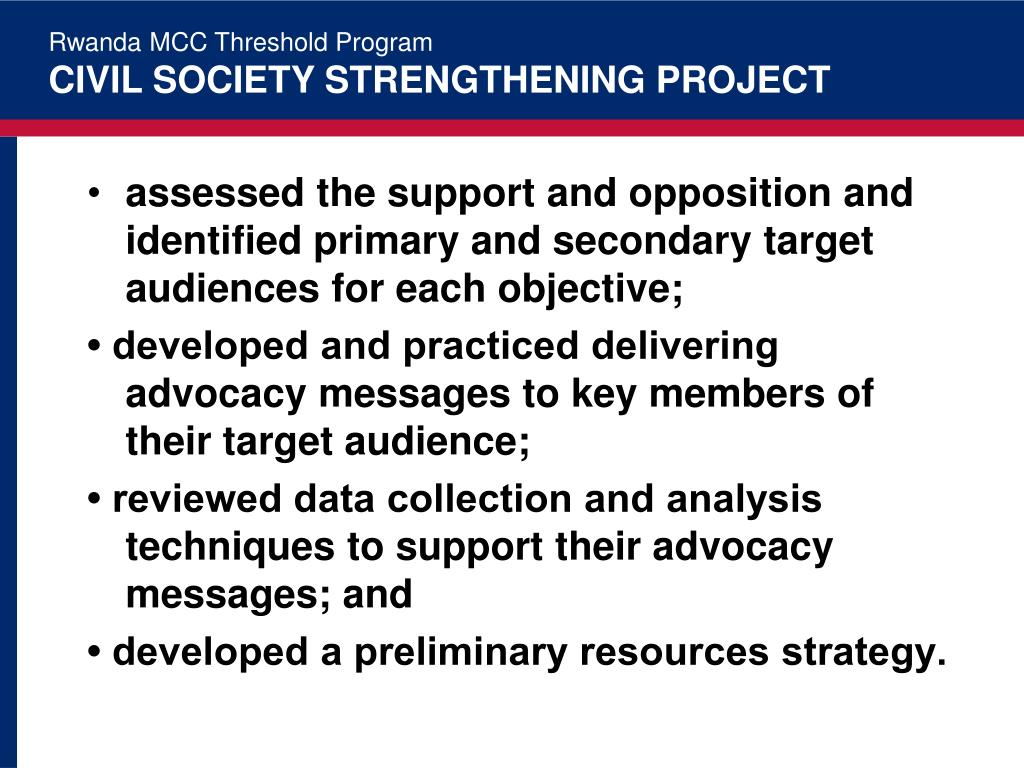 Rwanda MCC Threshold Program
CIVIL SOCIETY STRENGTHENING PROJECT

• assessed the support and opposition and identified primary and secondary target audiences for each objective;

• developed and practiced delivering advocacy messages to key members of their target audience;

• reviewed data collection and analysis techniques to support their advocacy messages; and

• developed a preliminary resources strategy.